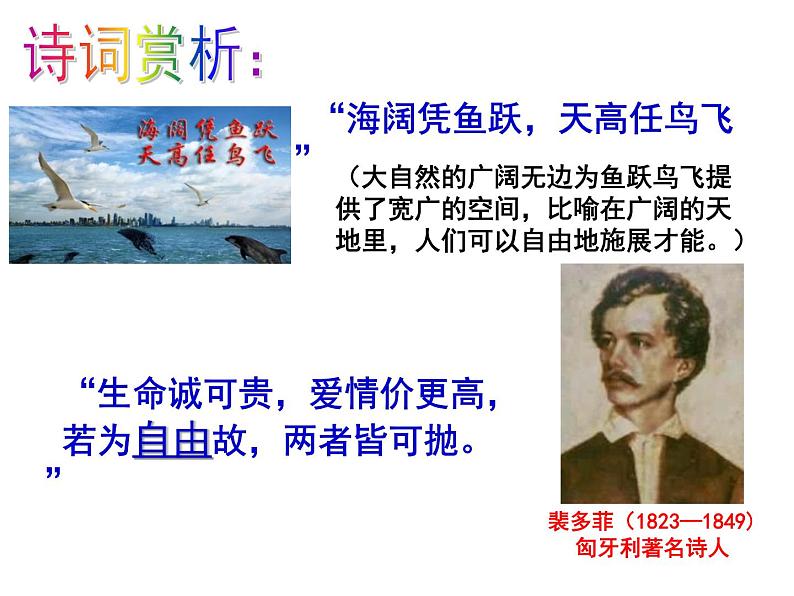 诗词赏析：

海阔凭鱼跃
天高任鸟飞

“海阔凭鱼跃，天高任鸟飞”

（大自然的广阔无边为鱼跃鸟飞提供了宽广的空间，比喻在广阔的天地里，人们可以自由地施展才能。）

“生命诚可贵，爱情价更高，若为自由故，两者皆可抛。”

裴多菲（1823—1849）
匈牙利著名诗人